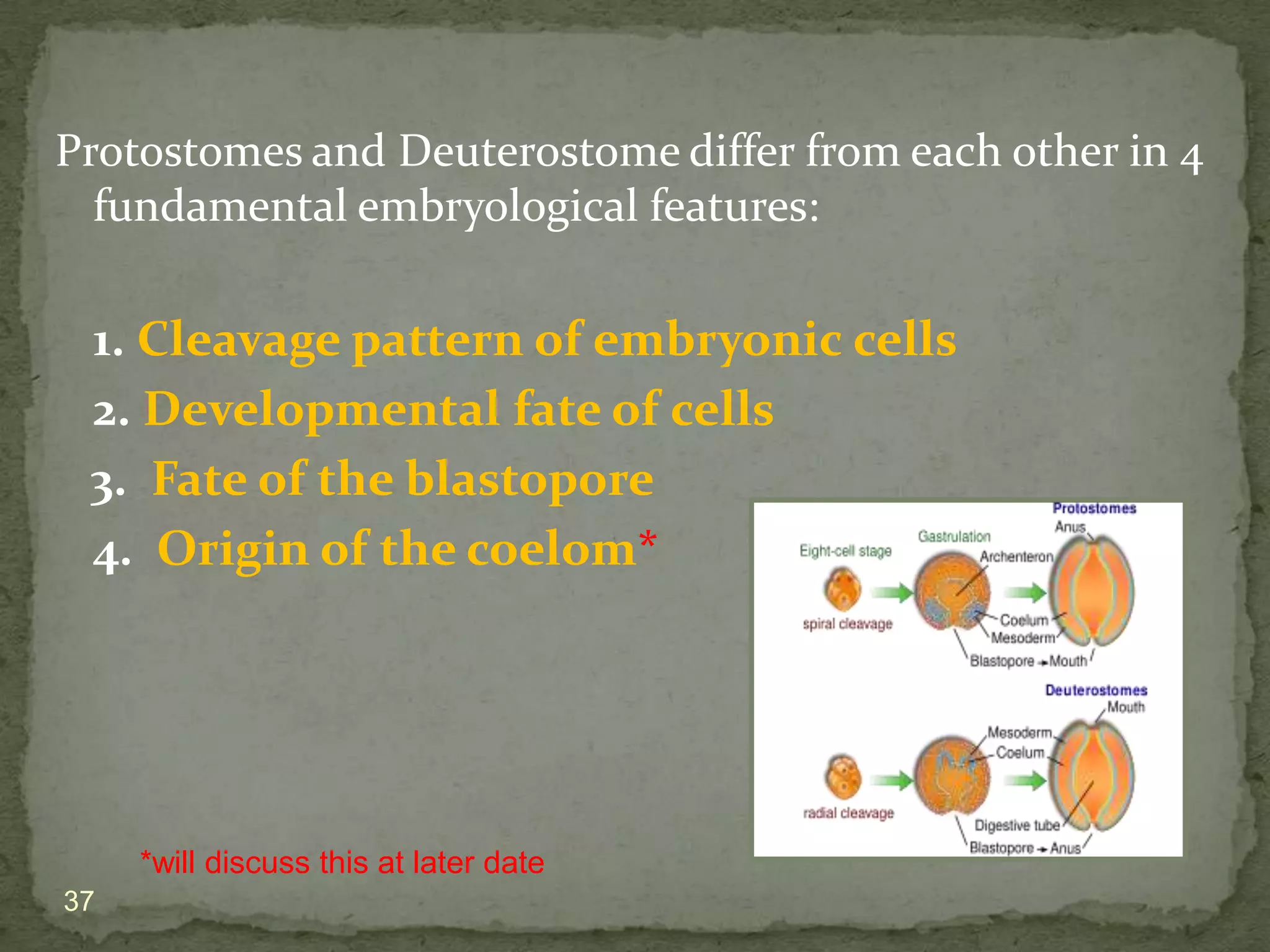 Protostomes and Deuterostome differ from each other in 4 fundamental embryological features:

1. Cleavage pattern of embryonic cells
2. Developmental fate of cells
3. Fate of the blastopore
4. Origin of the coelom*

Protostomes
Anus
Gastrulation
Eight-cell stage
Archenteron
spiral cleavage
Coelum
Mesoderm
Blastopore → Mouth

Deuterostomes
Mouth
Mesoderm
Coelum
radial cleavage
Digestive tube
Blastopore → Anus

*will discuss this at later date

37